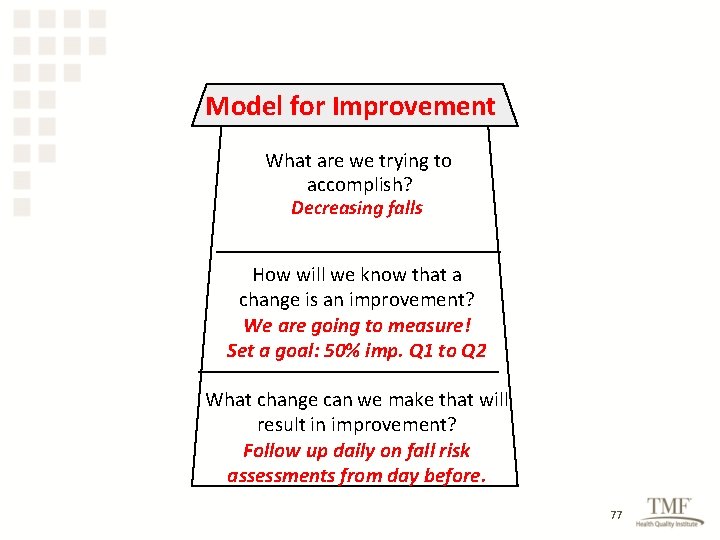 Model for Improvement

What are we trying to accomplish?
Decreasing falls

How will we know that a change is an improvement?
We are going to measure!
Set a goal: 50% imp. Q1 to Q2

What change can we make that will result in improvement?
Follow up daily on fall risk assessments from day before.

77

TMF
Health Quality Institute